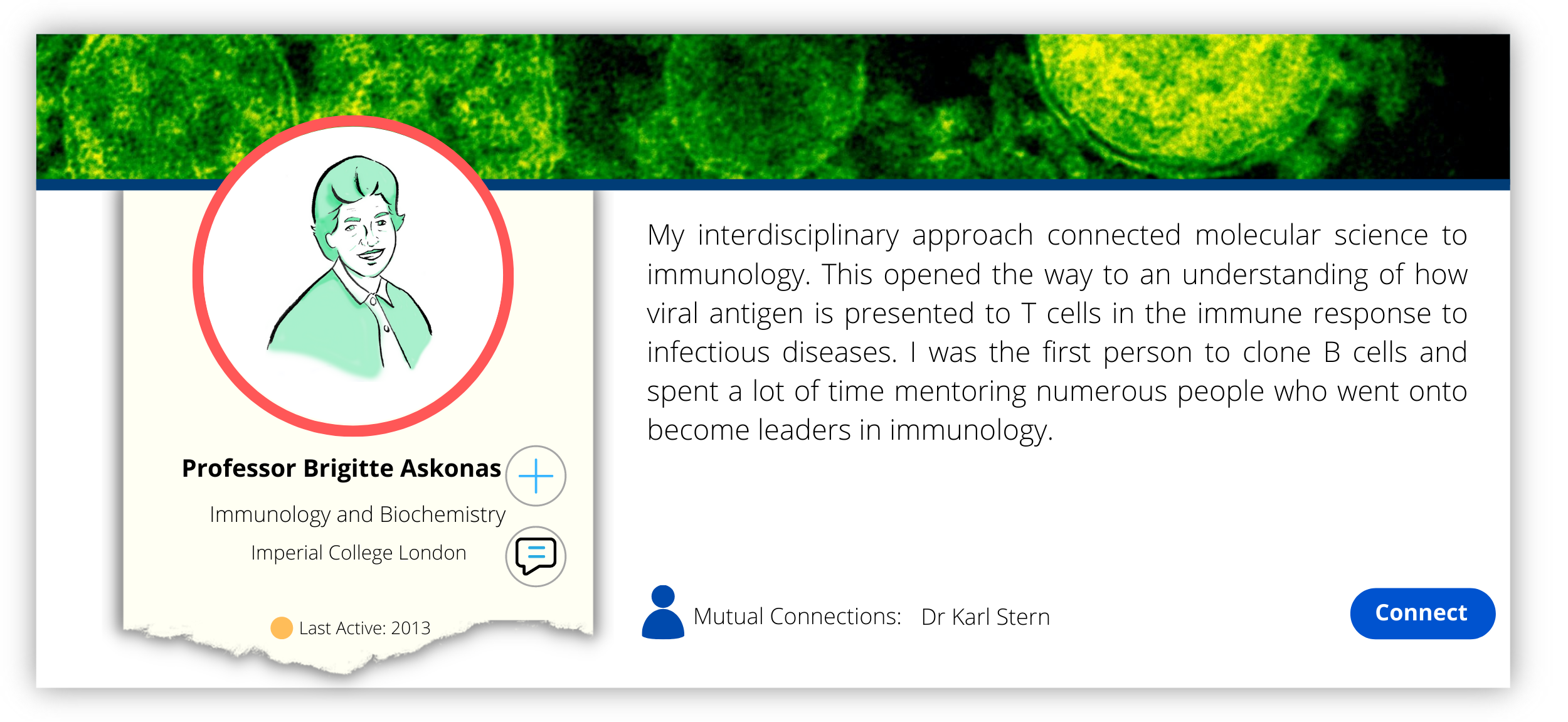 Professor Brigitte Askonas

Immunology and Biochemistry

Imperial College London

Last Active: 2013

My interdisciplinary approach connected molecular science to immunology. This opened the way to an understanding of how viral antigen is presented to T cells in the immune response to infectious diseases. I was the first person to clone B cells and spent a lot of time mentoring numerous people who went onto become leaders in immunology.

Mutual Connections: Dr Karl Stern

Connect